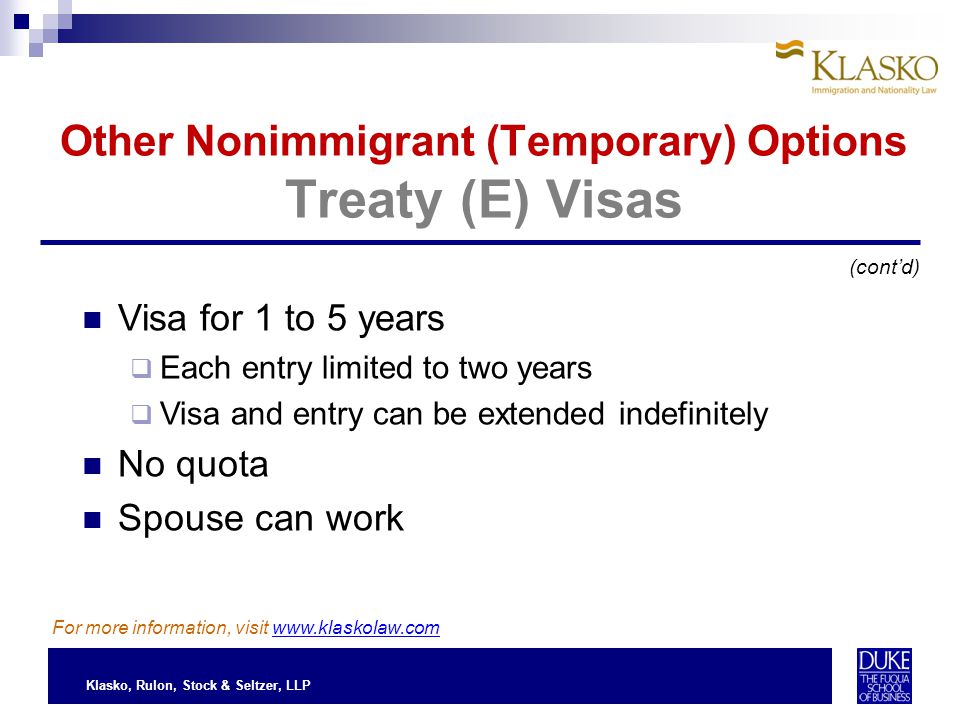 KLASKO
Immigration and Nationality Law

Other Nonimmigrant (Temporary) Options
Treaty (E) Visas

(cont'd)

Visa for 1 to 5 years
Each entry limited to two years
Visa and entry can be extended indefinitely
No quota
Spouse can work

For more information, visit www.klaskolaw.com

Klasko, Rulon, Stock & Seltzer, LLP

DUKE
THE FUQUA SCHOOL OF BUSINESS